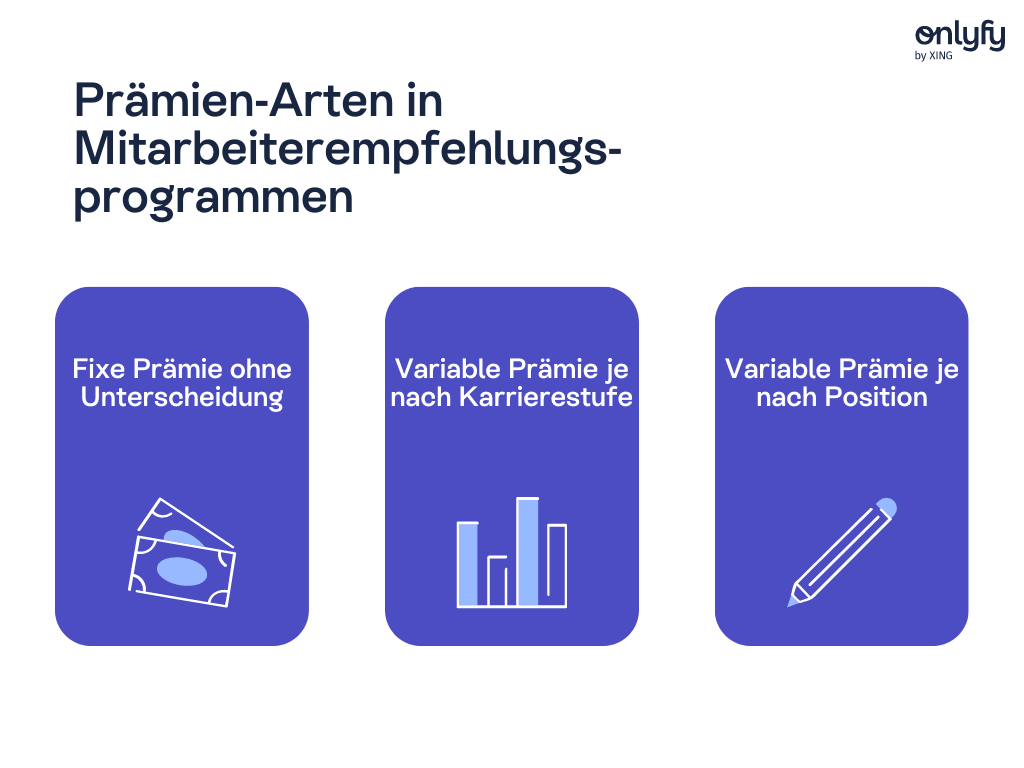 onlyfy
by XING

Prämien-Arten in Mitarbeiterempfehlungsprogrammen

Fixe Prämie ohne Unterscheidung

Variable Prämie je nach Karrierestufe

Variable Prämie je nach Position